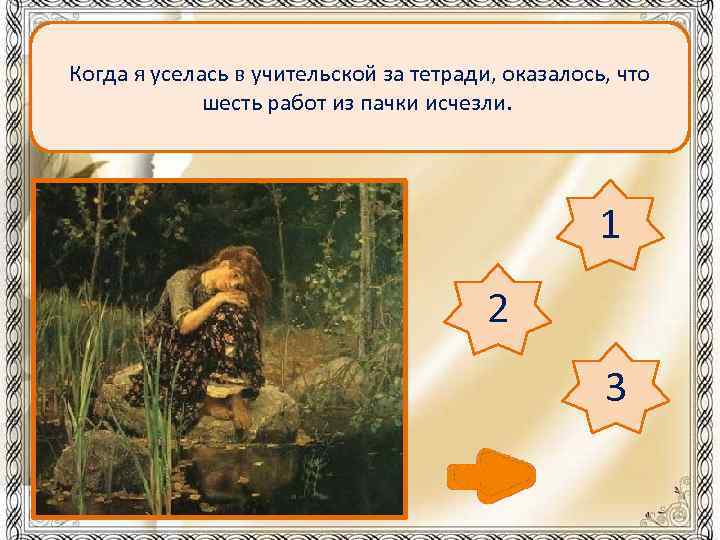 Когда я уселась в учительской за тетради, оказалось, что шесть работ из пачки исчезли.

1

2

3